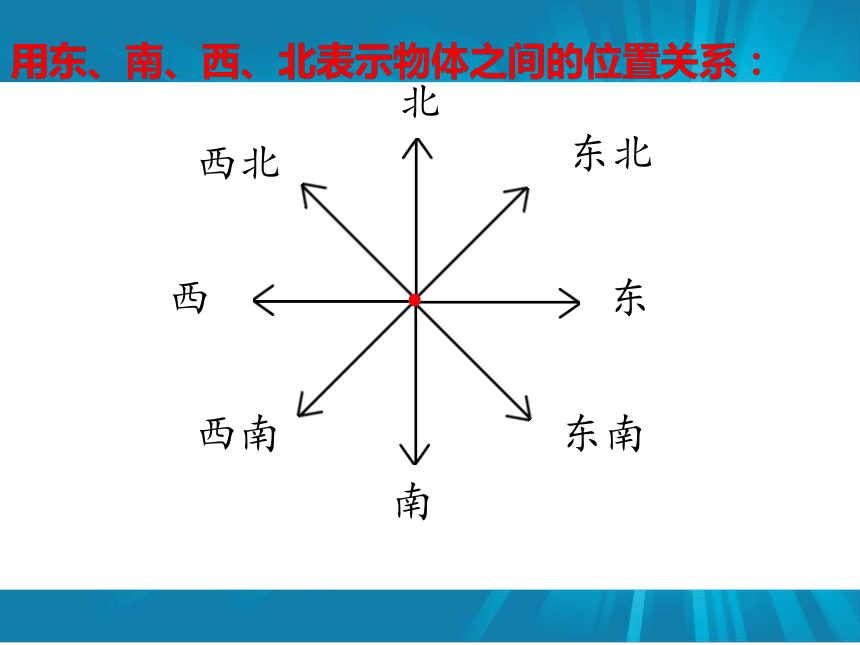 用东、南、西、北表示物体之间的位置关系：

北

西北

东北

西

东

西南

东南

南